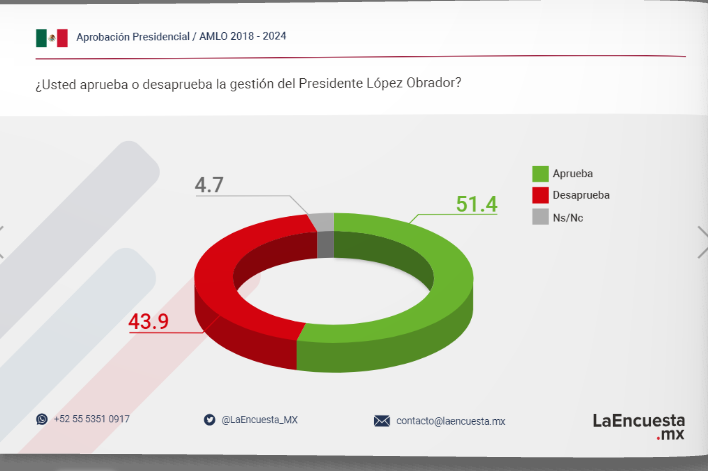 Aprobación Presidencial / AMLO 2018 - 2024

¿Usted aprueba o desaprueba la gestión del Presidente López Obrador?

4.7

51.4

43.9

Aprueba
Desaprueba
Ns/Nc

+52 55 5351 0917

@LaEncuesta_MX

contacto@laencuesta.mx

LaEncuesta
.mx